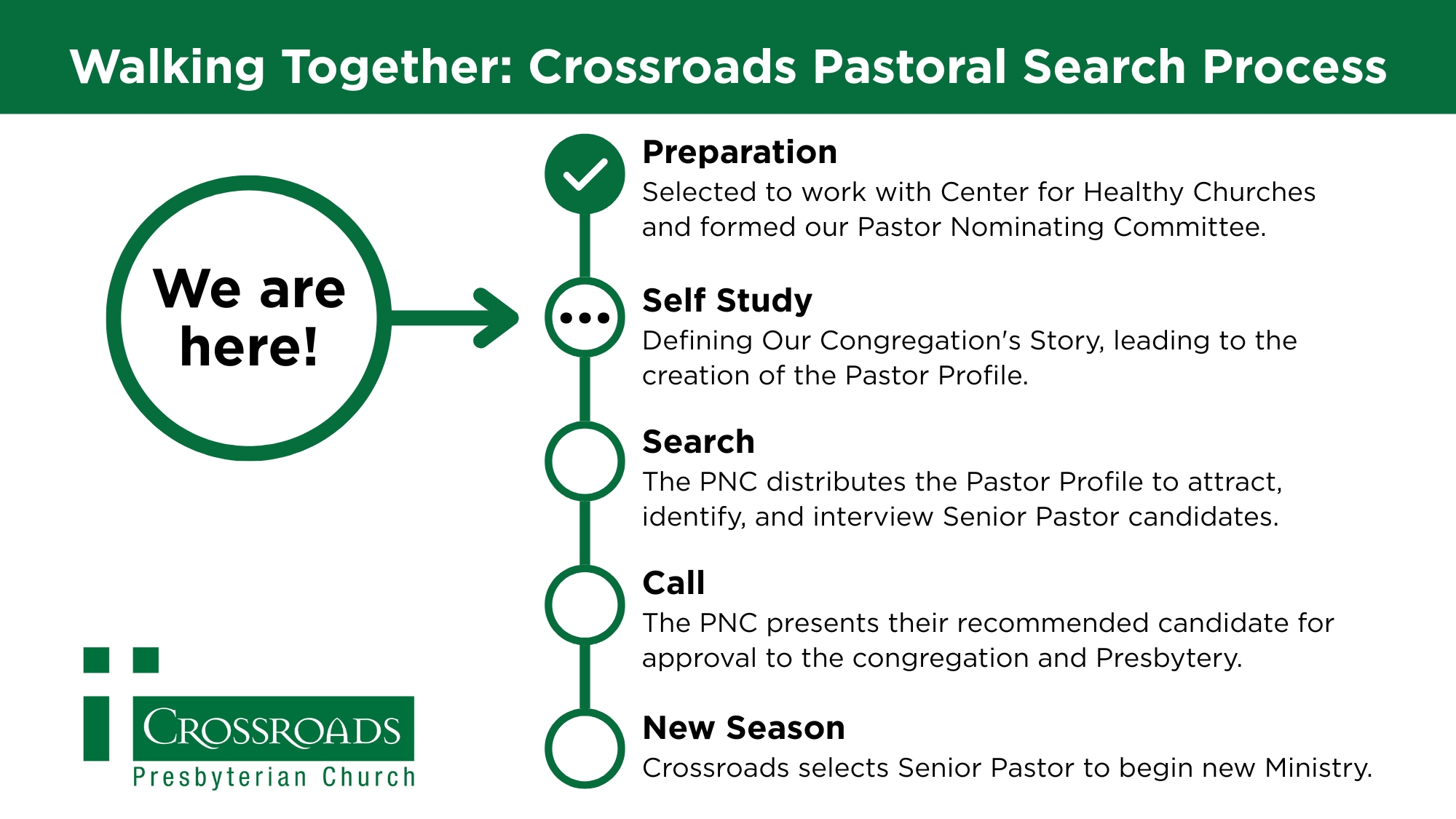 Walking Together: Crossroads Pastoral Search Process

We are here!

Preparation
Selected to work with Center for Healthy Churches and formed our Pastor Nominating Committee.

Self Study
Defining Our Congregation's Story, leading to the creation of the Pastor Profile.

Search
The PNC distributes the Pastor Profile to attract, identify, and interview Senior Pastor candidates.

Call
The PNC presents their recommended candidate for approval to the congregation and Presbytery.

New Season
Crossroads selects Senior Pastor to begin new Ministry.

CROSSROADS
Presbyterian Church